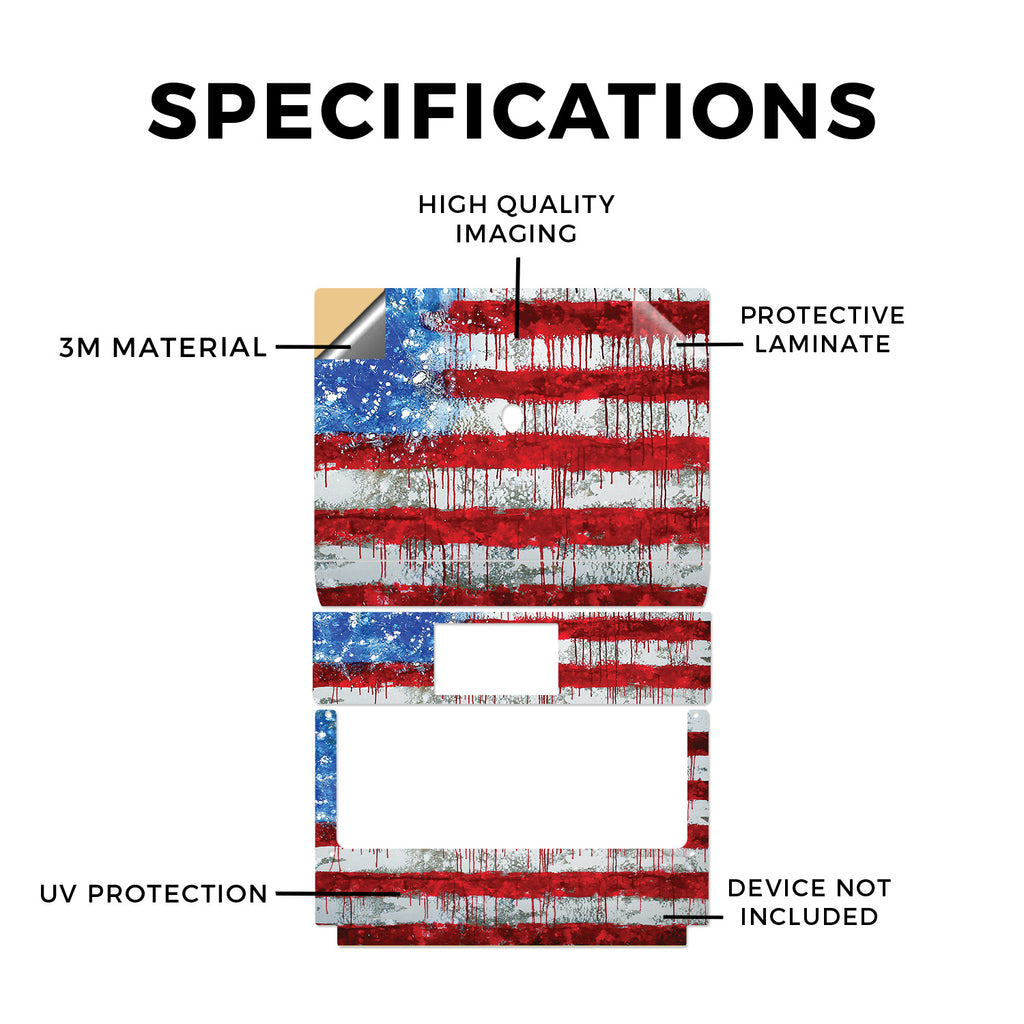 SPECIFICATIONS

HIGH QUALITY IMAGING

3M MATERIAL

PROTECTIVE LAMINATE

UV PROTECTION

DEVICE NOT INCLUDED